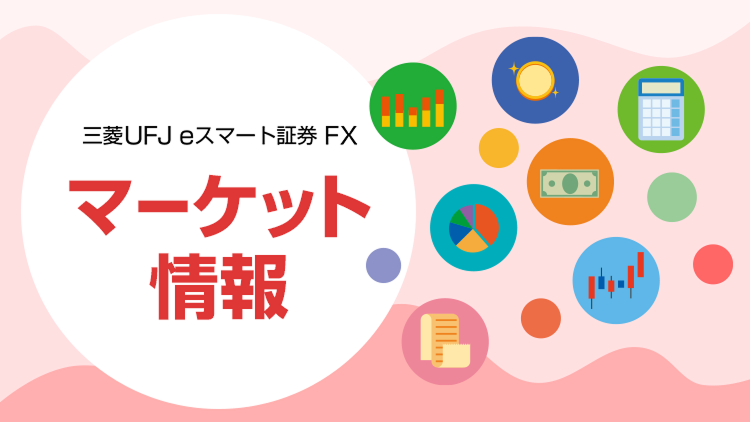 三菱UFJ eスマート証券 FX

マーケット情報